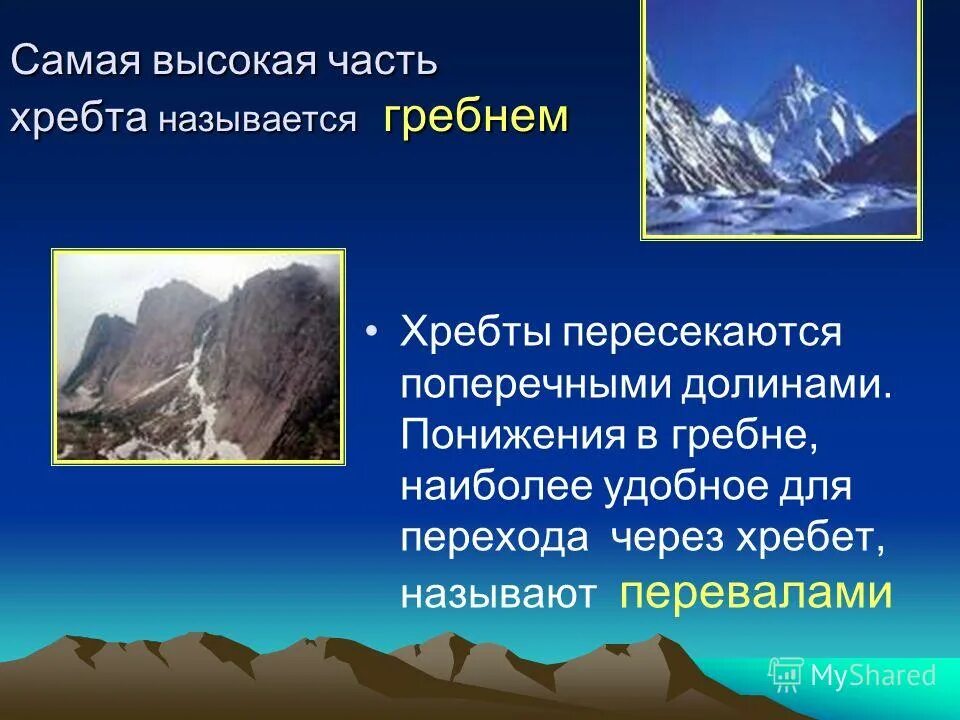 Самая высокая часть хребта называется гребнем

• Хребты пересекаются поперечными долинами. Понижения в гребне, наиболее удобное для перехода через хребет, называют перевалами

MyShared